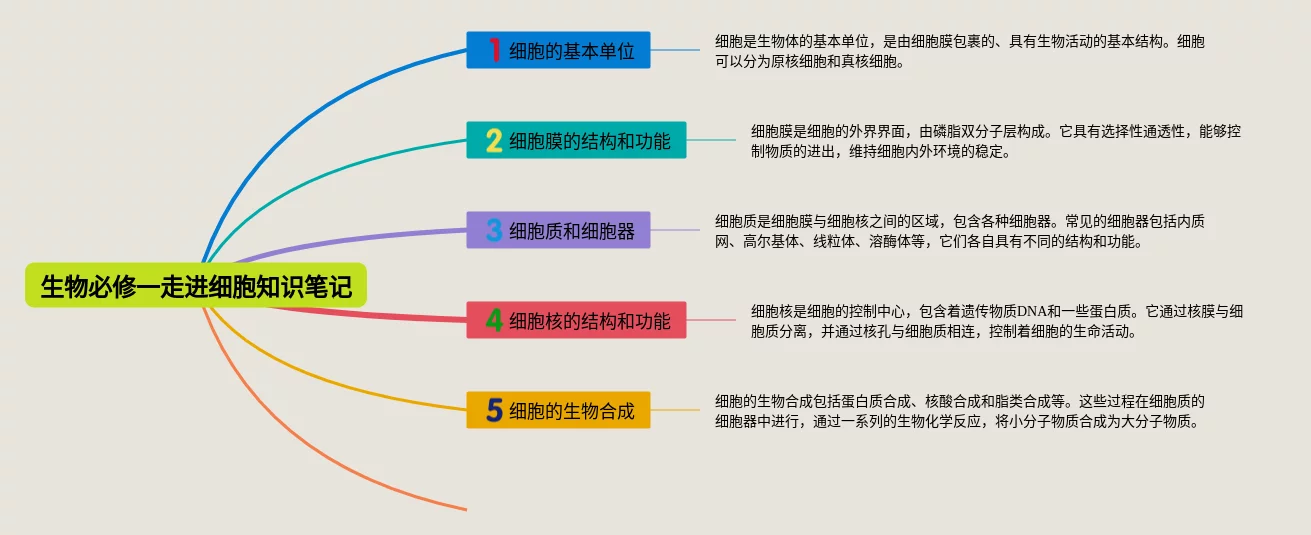 生物必修一走进细胞知识笔记

1 细胞的基本单位

细胞是生物体的基本单位，是由细胞膜包裹的、具有生物活动的基本结构。细胞可以分为原核细胞和真核细胞。

2 细胞膜的结构和功能

细胞膜是细胞的外界界面，由磷脂双分子层构成。它具有选择性通透性，能够控制物质的进出，维持细胞内外环境的稳定。

3 细胞质和细胞器

细胞质是细胞膜与细胞核之间的区域，包含各种细胞器。常见的细胞器包括内质网、高尔基体、线粒体、溶酶体等，它们各自具有不同的结构和功能。

4 细胞核的结构和功能

细胞核是细胞的控制中心，包含着遗传物质DNA和一些蛋白质。它通过核膜与细胞质分离，并通过核孔与细胞质相连，控制着细胞的生命活动。

5 细胞的生物合成

细胞的生物合成包括蛋白质合成、核酸合成和脂类合成等。这些过程在细胞质的细胞器中进行，通过一系列的生物化学反应，将小分子物质合成为大分子物质。